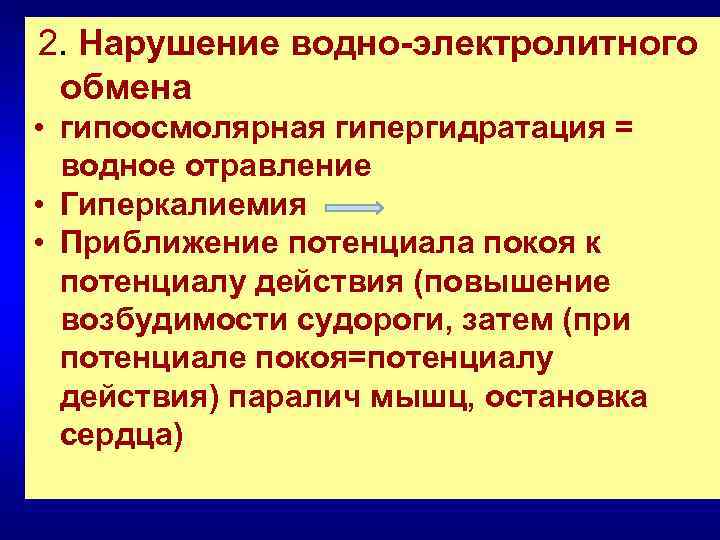 2. Нарушение водно-электролитного обмена

• гипоосмолярная гипергидратация = водное отравление
• Гиперкалиемия
• Приближение потенциала покоя к потенциалу действия (повышение возбудимости судороги, затем (при потенциале покоя=потенциалу действия) паралич мышц, остановка сердца)